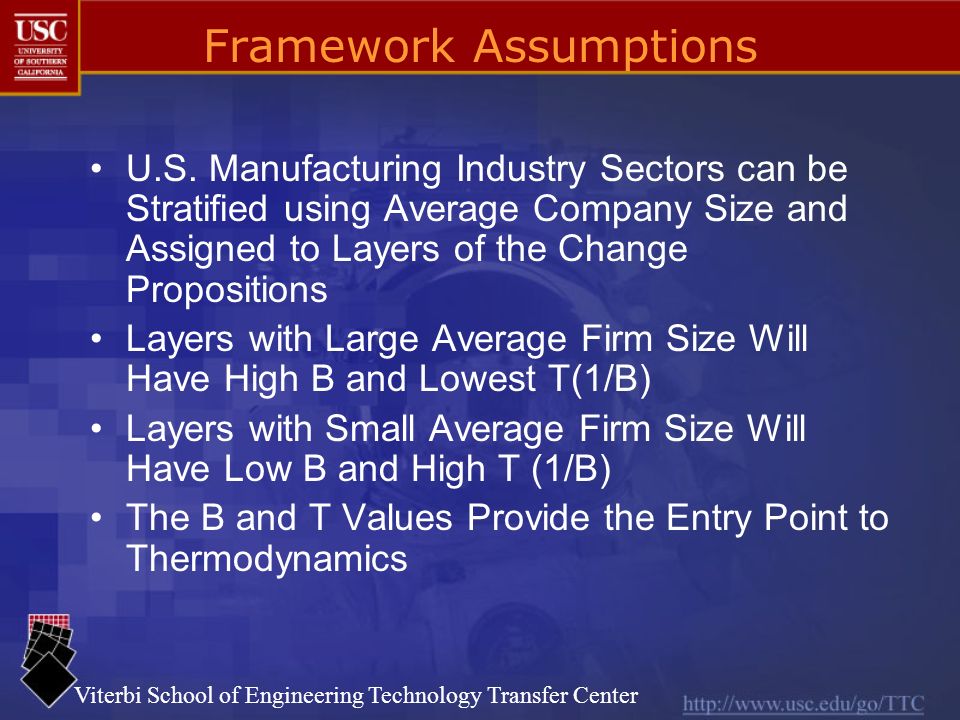 USC
UNIVERSITY OF SOUTHERN CALIFORNIA

Framework Assumptions

• U.S. Manufacturing Industry Sectors can be Stratified using Average Company Size and Assigned to Layers of the Change Propositions

• Layers with Large Average Firm Size Will Have High B and Lowest T(1/B)

• Layers with Small Average Firm Size Will Have Low B and High T (1/B)

• The B and T Values Provide the Entry Point to Thermodynamics

Viterbi School of Engineering Technology Transfer Center

http://www.usc.edu/go/TTC